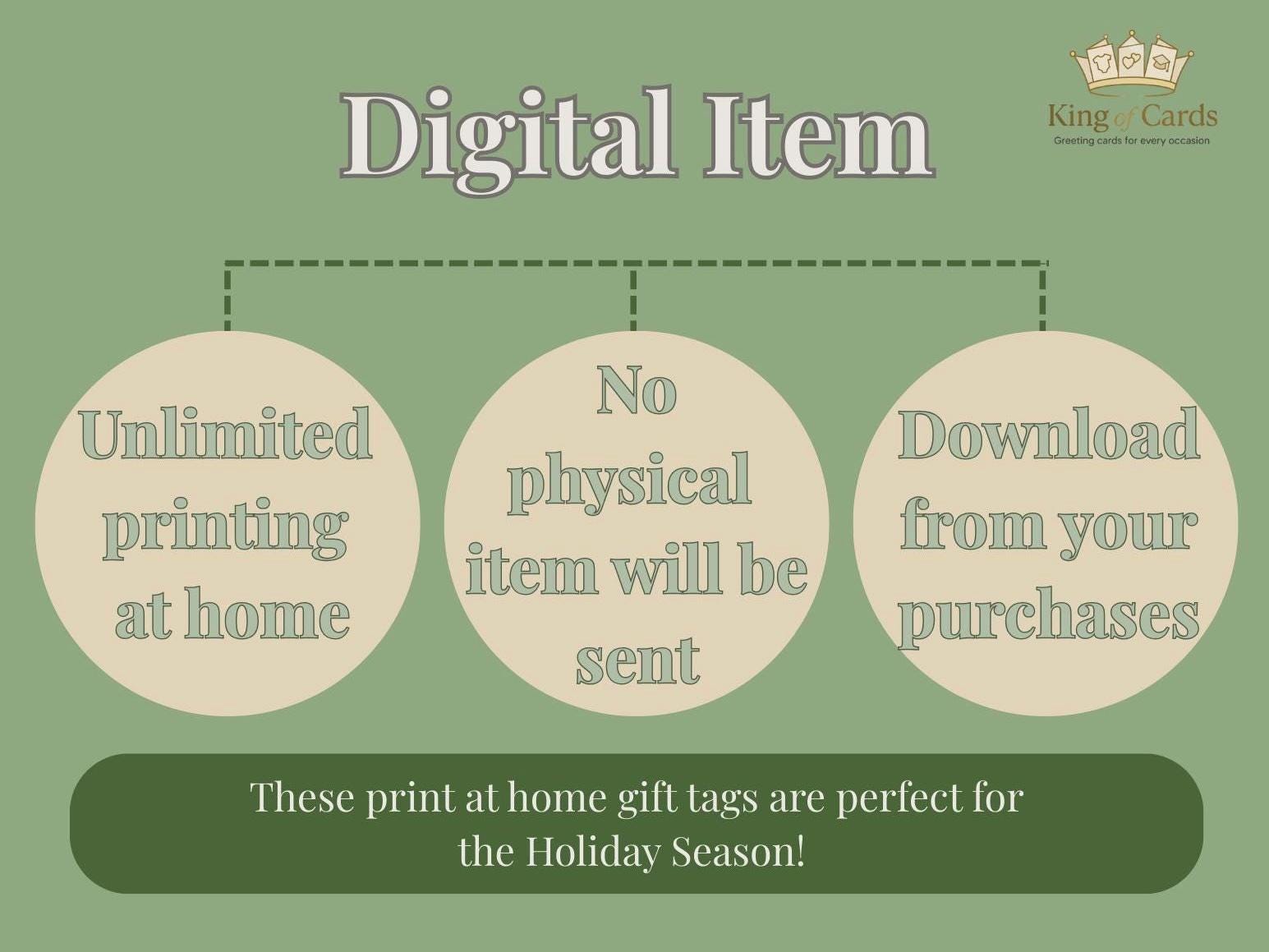 Digital Item

King of Cards
Greeting cards for every occasion

Unlimited printing at home

No physical item will be sent

Download from your purchases

These print at home gift tags are perfect for the Holiday Season!